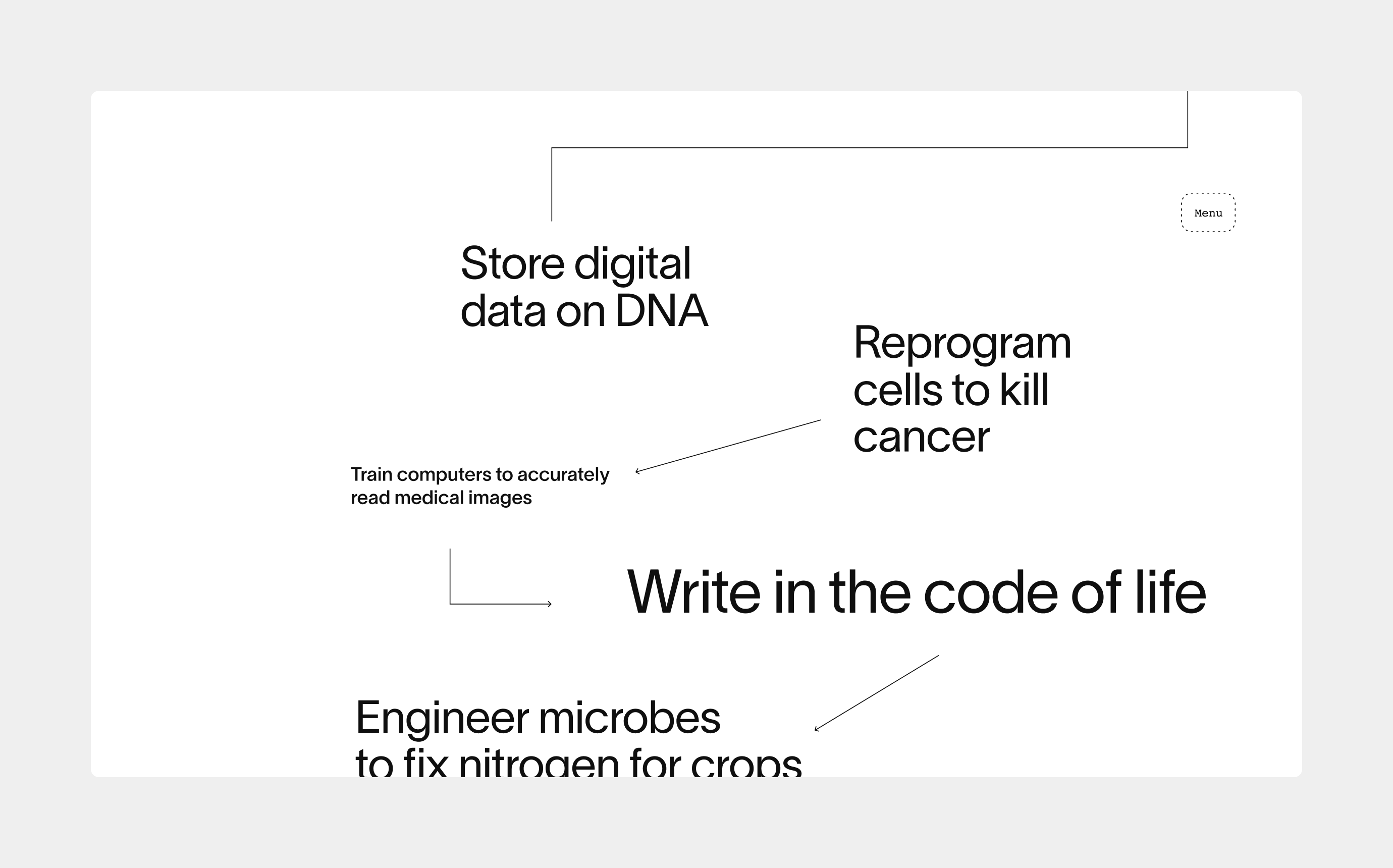 Menu

Store digital data on DNA

Reprogram cells to kill cancer

Train computers to accurately read medical images

Write in the code of life

Engineer microbes to fix nitrogen for crops